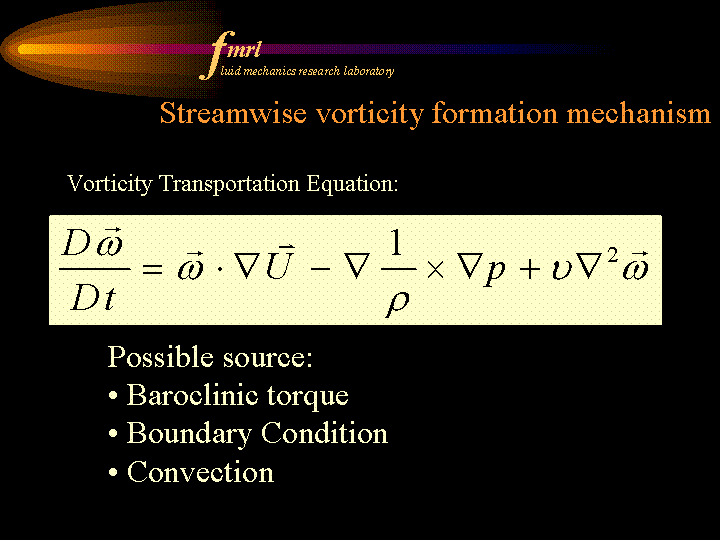 fmrl
fluid mechanics research laboratory

Streamwise vorticity formation mechanism

Vorticity Transportation Equation:

$\frac{D\vec{\omega}}{Dt} = \vec{\omega} \cdot \nabla \vec{U} - \nabla \frac{1}{\rho} \times \nabla p + \upsilon \nabla^2 \vec{\omega}$

Possible source:
• Baroclinic torque
• Boundary Condition
• Convection